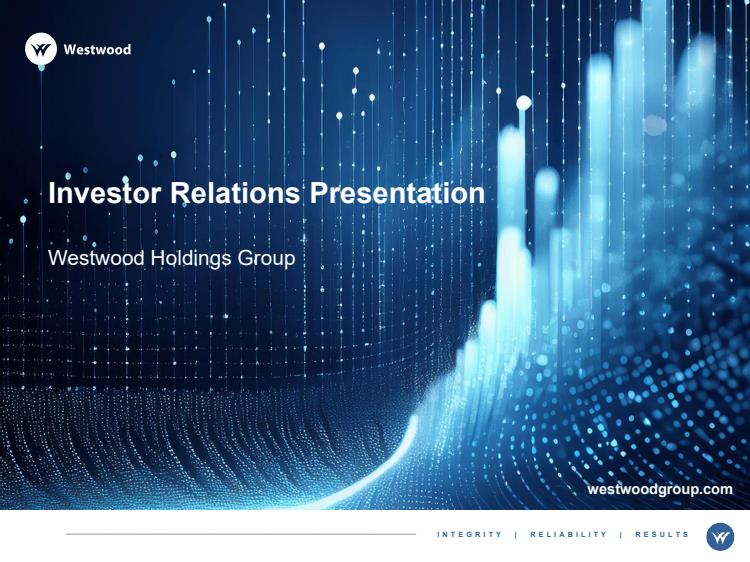 Westwood

Investor Relations Presentation

Westwood Holdings Group

westwoodgroup.com

INTEGRITY | RELIABILITY | RESULTS